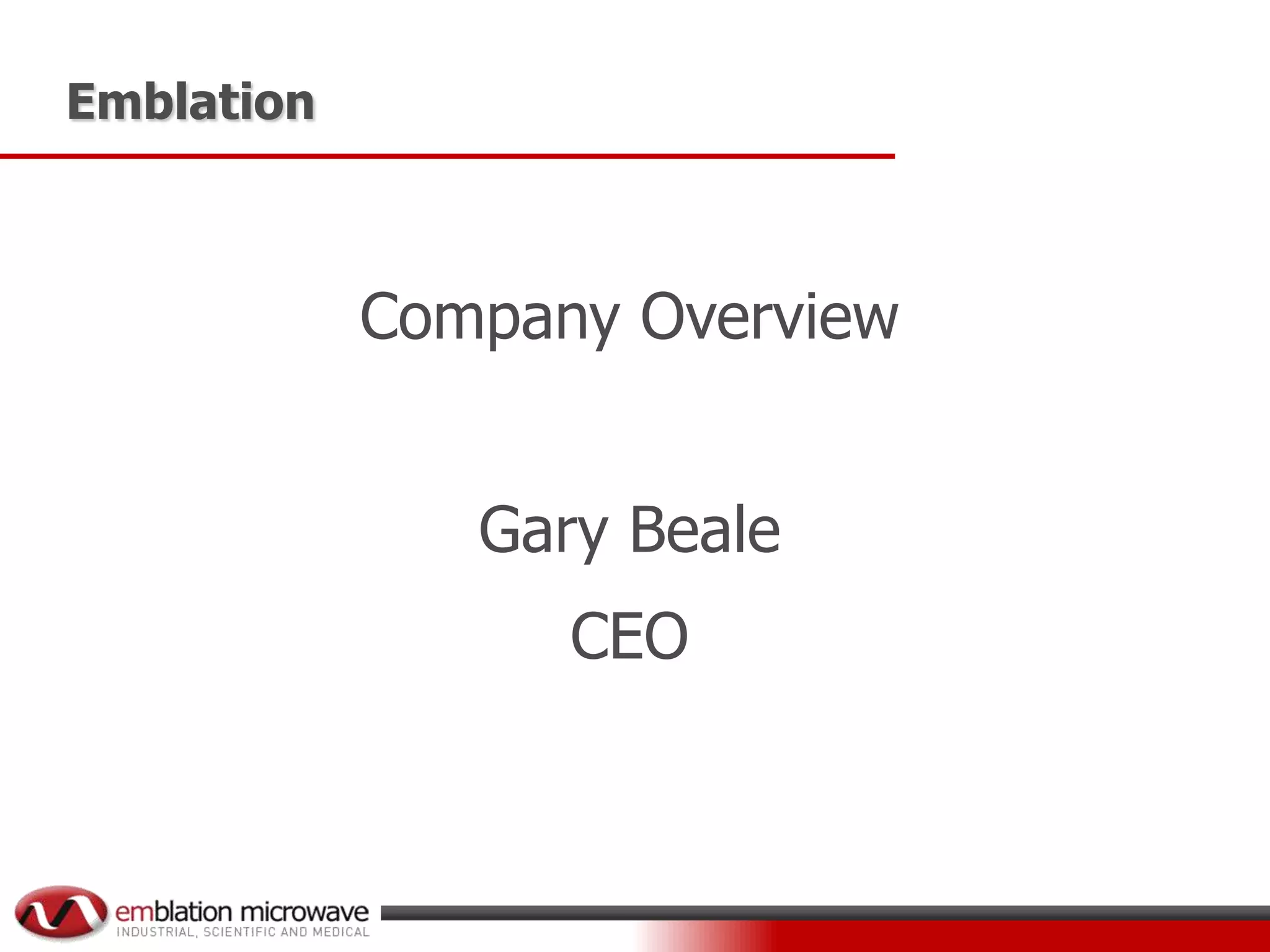 Emblation

Company Overview

Gary Beale

CEO

emblation microwave
INDUSTRIAL, SCIENTIFIC AND MEDICAL